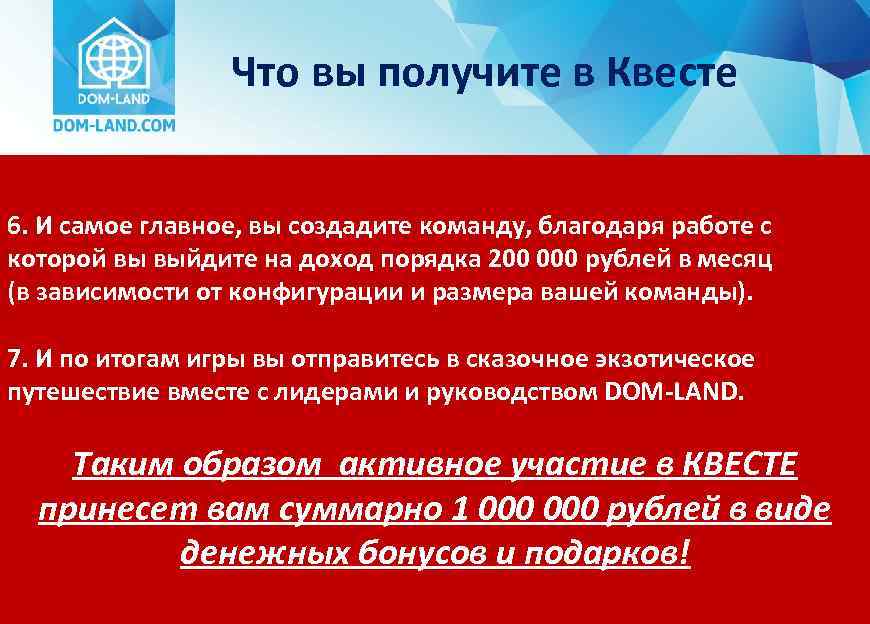 DOM-LAND
DOM-LAND.COM

Что вы получите в Квесте

6. И самое главное, вы создадите команду, благодаря работе с которой вы выйдите на доход порядка 200 000 рублей в месяц (в зависимости от конфигурации и размера вашей команды).

7. И по итогам игры вы отправитесь в сказочное экзотическое путешествие вместе с лидерами и руководством DOM-LAND.

Таким образом  активное участие в КВЕСТЕ принесет вам суммарно 1 000 000 рублей в виде денежных бонусов и подарков!